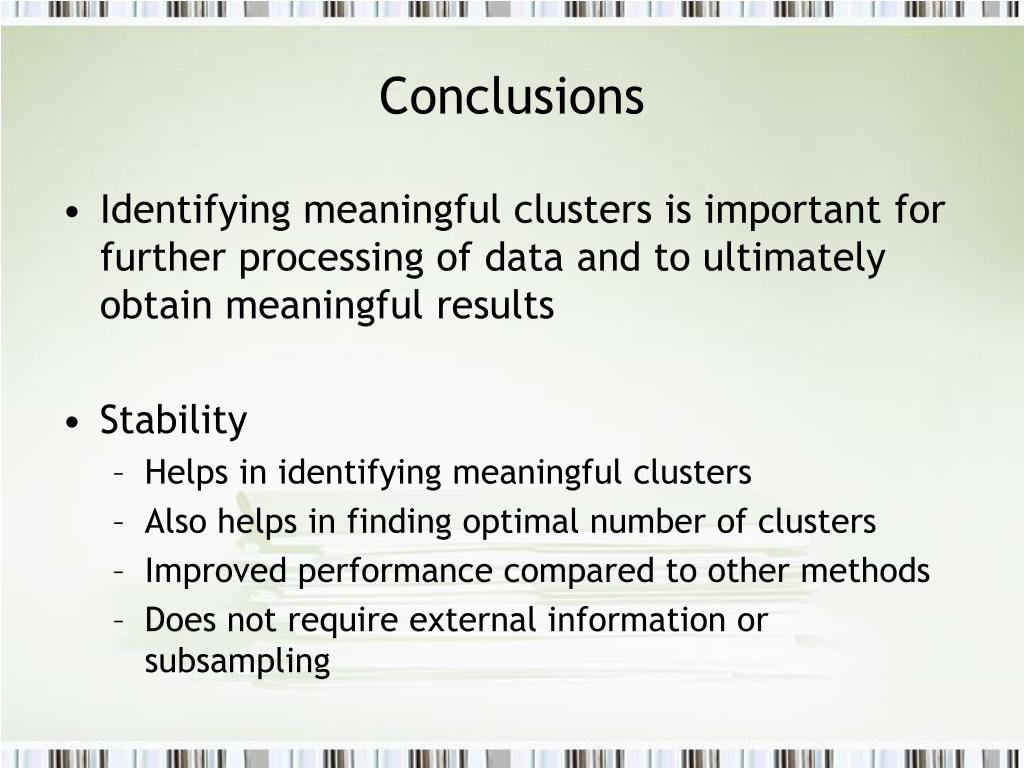 Conclusions

• Identifying meaningful clusters is important for further processing of data and to ultimately obtain meaningful results

• Stability
– Helps in identifying meaningful clusters
– Also helps in finding optimal number of clusters
– Improved performance compared to other methods
– Does not require external information or subsampling